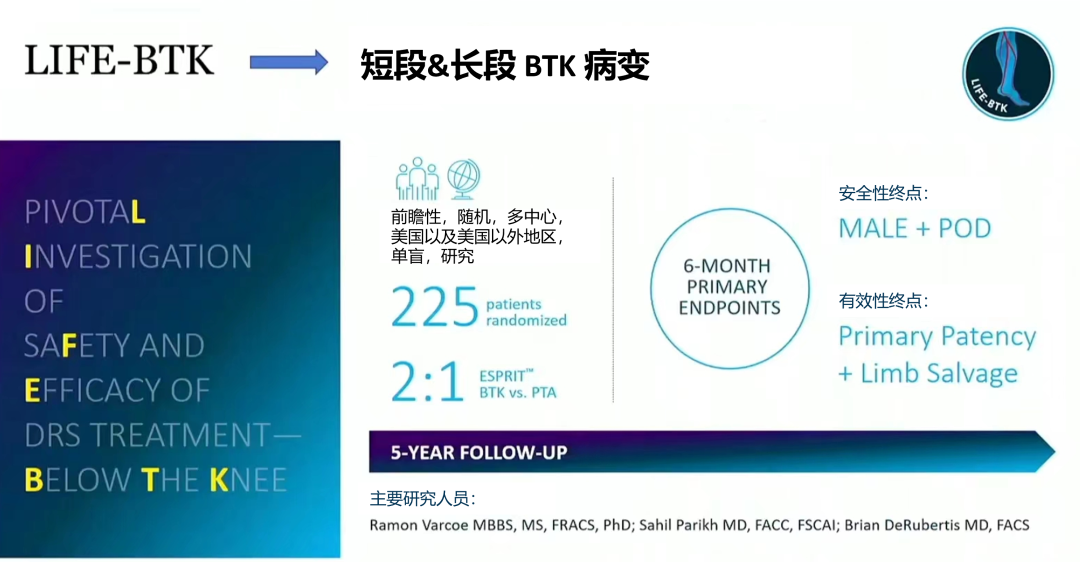 LIFE-BTK

短段&长段 BTK 病变

LIFE-BTK

PIVOTAL
INVESTIGATION
OF
SAFETY AND
EFFICACY OF
DRS TREATMENT—
BELOW THE KNEE

前瞻性，随机，多中心，美国以及美国以外地区，单盲，研究

225 patients randomized

2:1 ESPRIT™ BTK vs. PTA

6-MONTH PRIMARY ENDPOINTS

安全性终点：
MALE + POD

有效性终点：
Primary Patency + Limb Salvage

5-YEAR FOLLOW-UP

主要研究人员：
Ramon Varcoe MBBS, MS, FRACS, PhD; Sahil Parikh MD, FACC, FSCAI; Brian DeRubertis MD, FACS